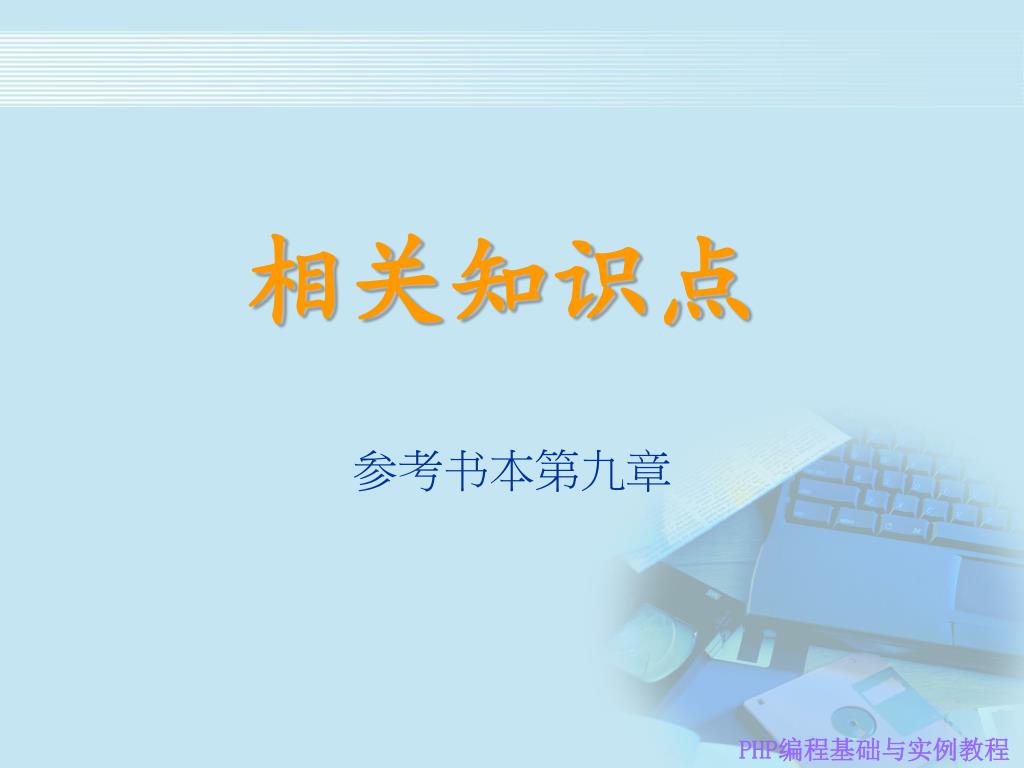 相关知识点

参考书本第九章

PHP编程基础与实例教程